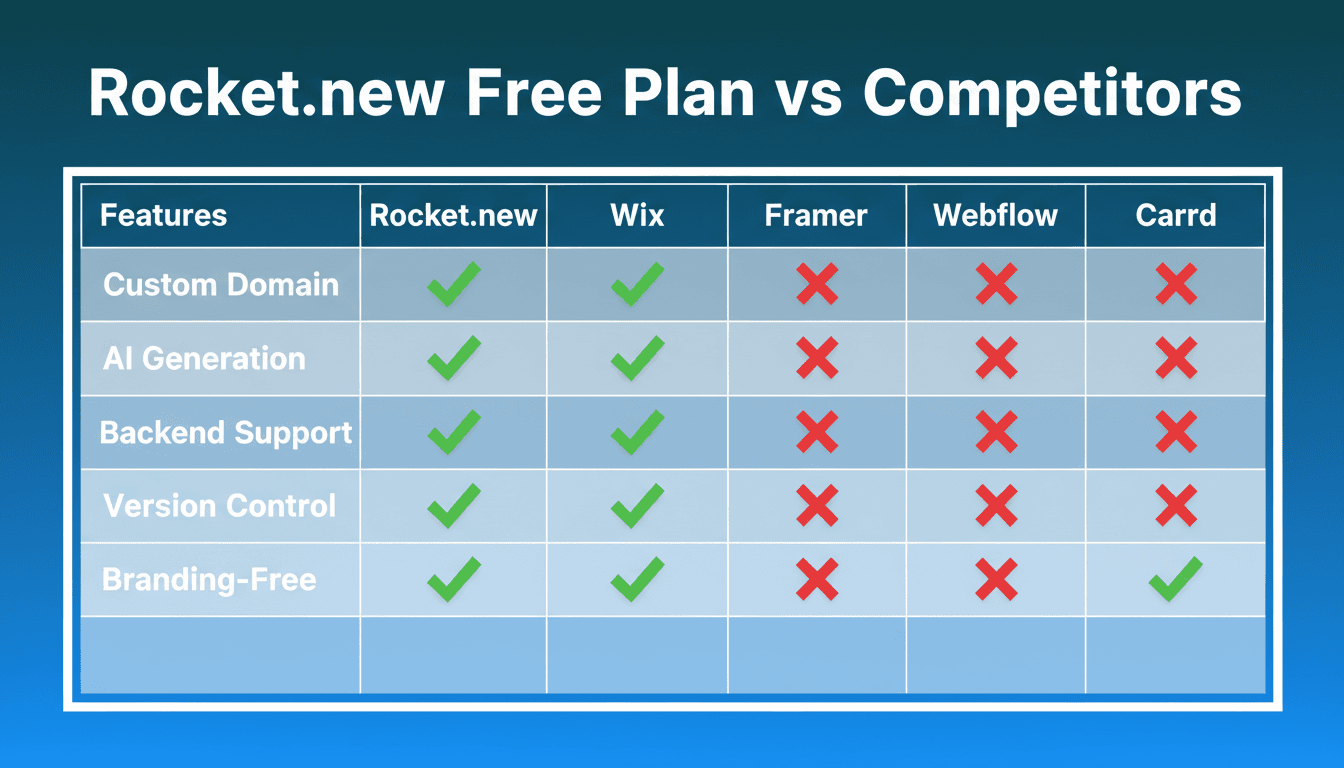 Rocket.new Free Plan vs Competitors

| Features | Rocket.new | Wix | Framer | Webflow | Carrd |
|---|---|---|---|---|---|
| Custom Domain | ✓ | ✓ | ✗ | ✗ | ✗ |
| AI Generation | ✓ | ✓ | ✗ | ✗ | ✗ |
| Backend Support | ✓ | ✓ | ✗ | ✗ | ✗ |
| Version Control | ✓ | ✓ | ✗ | ✗ | ✗ |
| Branding-Free | ✓ | ✓ | ✗ | ✗ | ✓ |
| | | | | | |